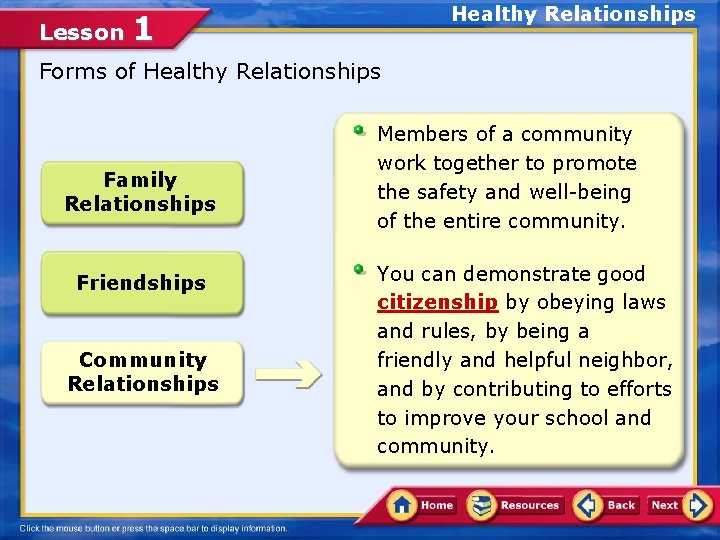 Lesson 1

Healthy Relationships

Forms of Healthy Relationships

Family Relationships

Friendships

Community Relationships

Members of a community work together to promote the safety and well-being of the entire community.

You can demonstrate good citizenship by obeying laws and rules, by being a friendly and helpful neighbor, and by contributing to efforts to improve your school and community.

Home Resources Back Next

Click the mouse button or press the space bar to display information.